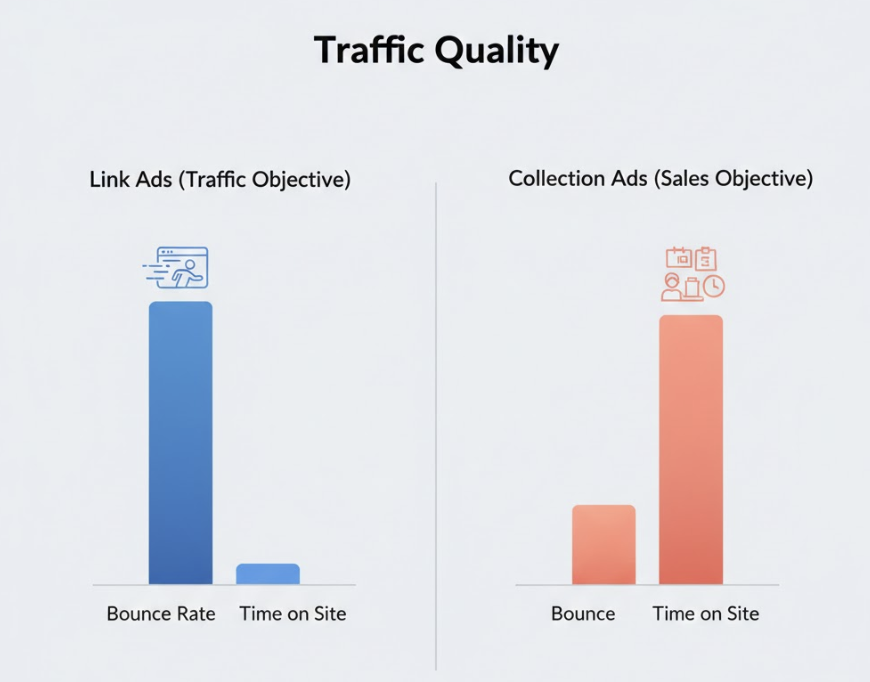 Traffic Quality

Link Ads (Traffic Objective)

Bounce Rate

Time on Site

Collection Ads (Sales Objective)

Bounce

Time on Site